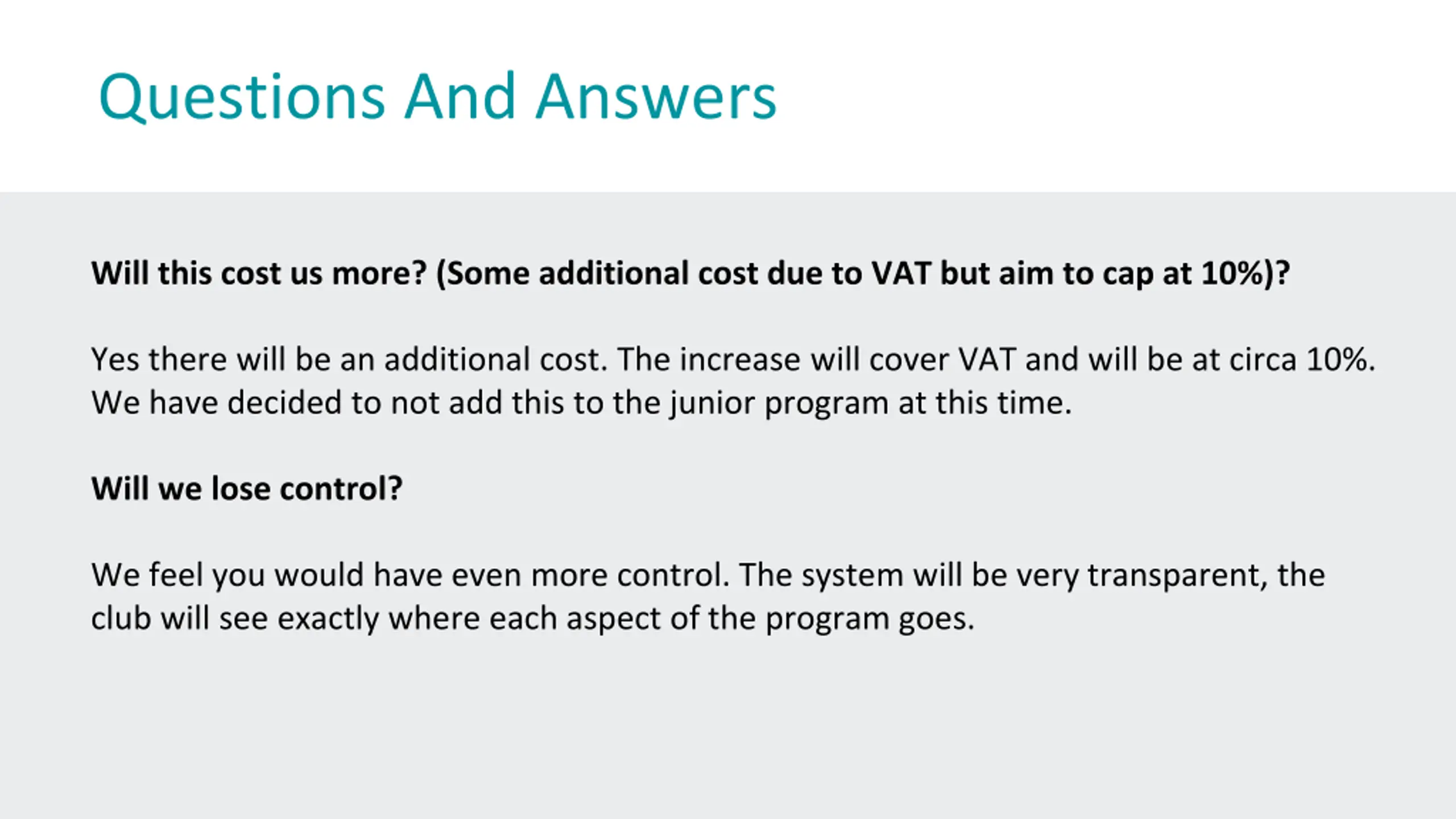 Questions And Answers

Will this cost us more? (Some additional cost due to VAT but aim to cap at 10%)?

Yes there will be an additional cost. The increase will cover VAT and will be at circa 10%. We have decided to not add this to the junior program at this time.

Will we lose control?

We feel you would have even more control. The system will be very transparent, the club will see exactly where each aspect of the program goes.